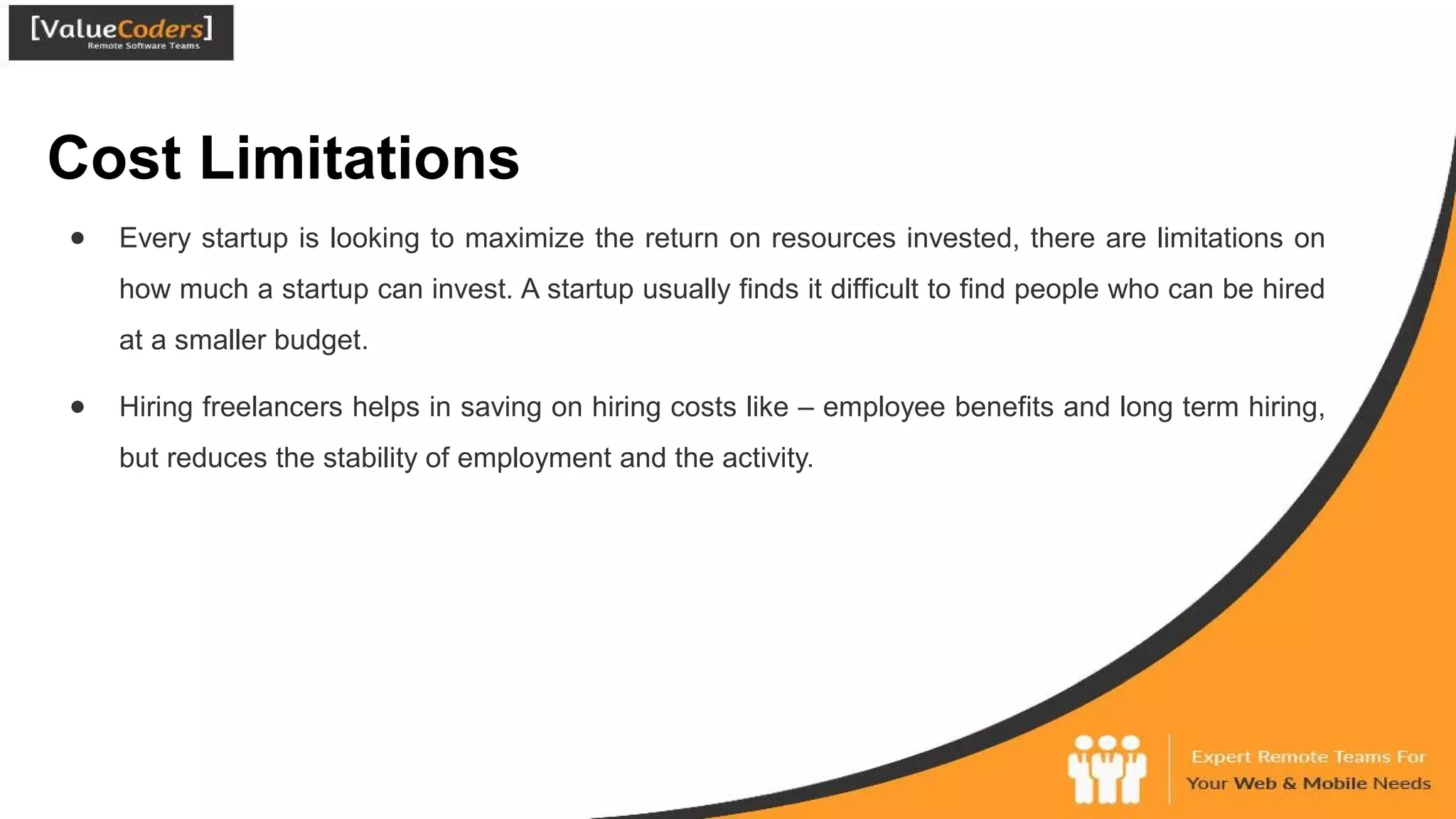 [ValueCoders]
Remote Software Teams

Cost Limitations

● Every startup is looking to maximize the return on resources invested, there are limitations on how much a startup can invest. A startup usually finds it difficult to find people who can be hired at a smaller budget.

● Hiring freelancers helps in saving on hiring costs like – employee benefits and long term hiring, but reduces the stability of employment and the activity.

Expert Remote Teams For Your Web & Mobile Needs